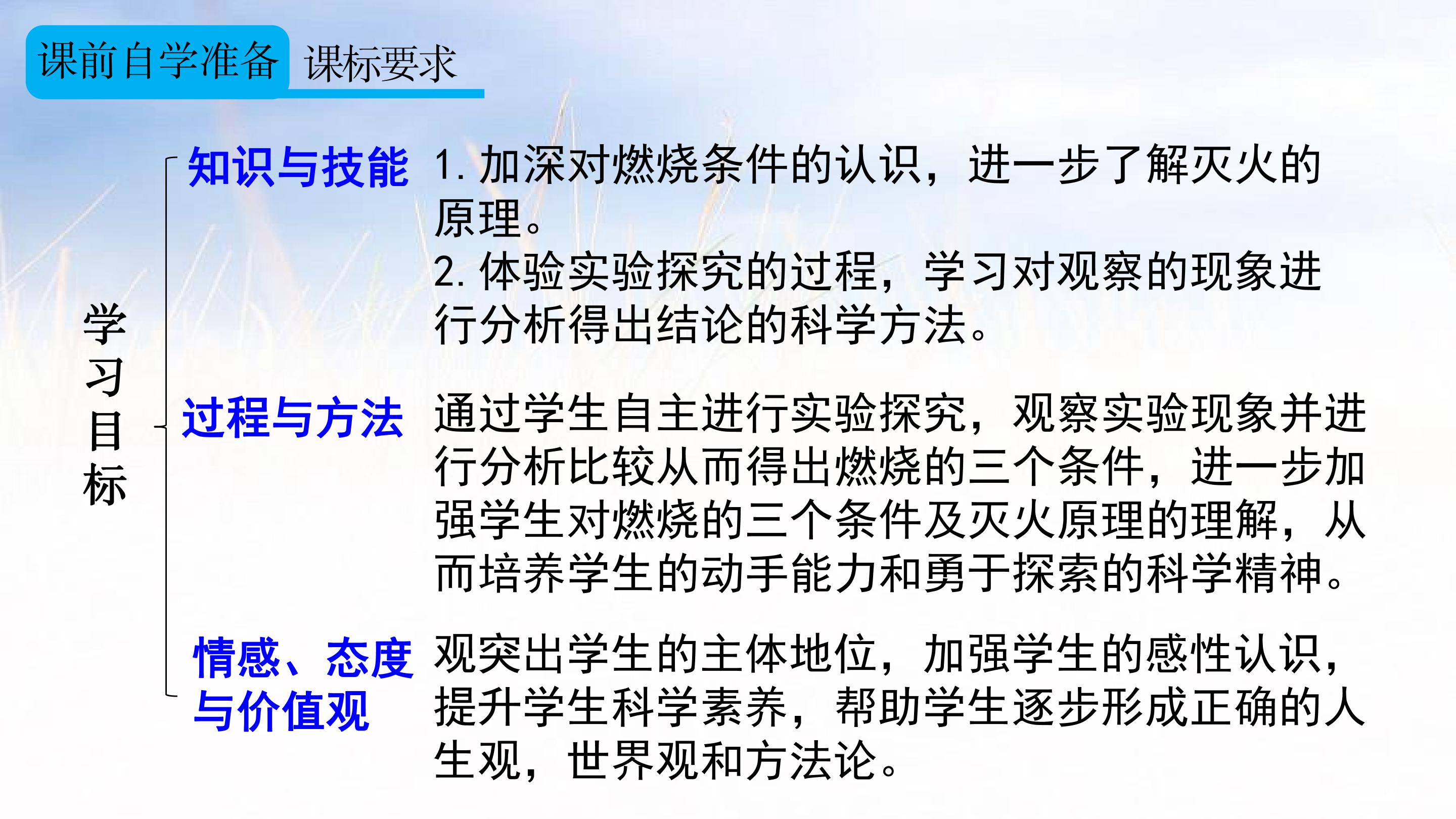 课前自学准备 课标要求

学习目标

知识与技能 1. 加深对燃烧条件的认识，进一步了解灭火的原理。
2. 体验实验探究的过程，学习对观察的现象进行分析得出结论的科学方法。

过程与方法 通过学生自主进行实验探究，观察实验现象并进行分析比较从而得出燃烧的三个条件，进一步加强学生对燃烧的三个条件及灭火原理的理解，从而培养学生的动手能力和勇于探索的科学精神。

情感、态度与价值观 观突出学生的主体地位，加强学生的感性认识，提升学生科学素养，帮助学生逐步形成正确的人生观，世界观和方法论。